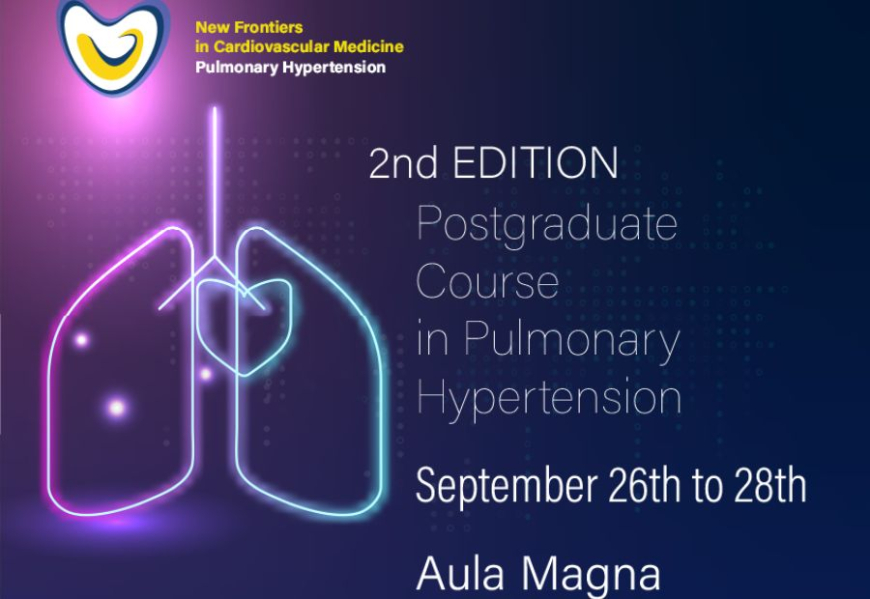 New Frontiers
in Cardiovascular Medicine
Pulmonary Hypertension

2nd EDITION
Postgraduate Course in Pulmonary Hypertension

September 26th to 28th

Aula Magna